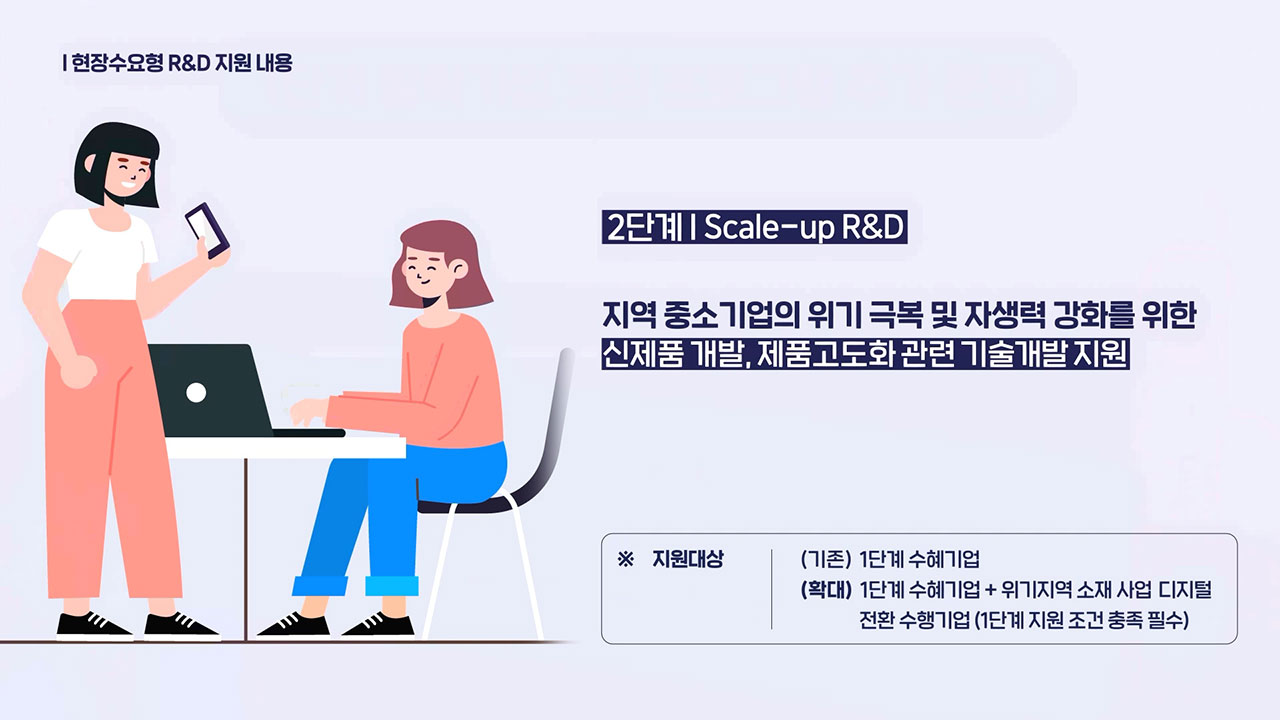 I 현장수요형 R&D 지원 내용

2단계 I Scale-up R&D

지역 중소기업의 위기 극복 및 자생력 강화를 위한
신제품 개발, 제품고도화 관련 기술개발 지원

※ 지원대상

(기존) 1단계 수혜기업
(확대) 1단계 수혜기업 + 위기지역 소재 사업 디지털 전환 수행기업 (1단계 지원 조건 충족 필수)